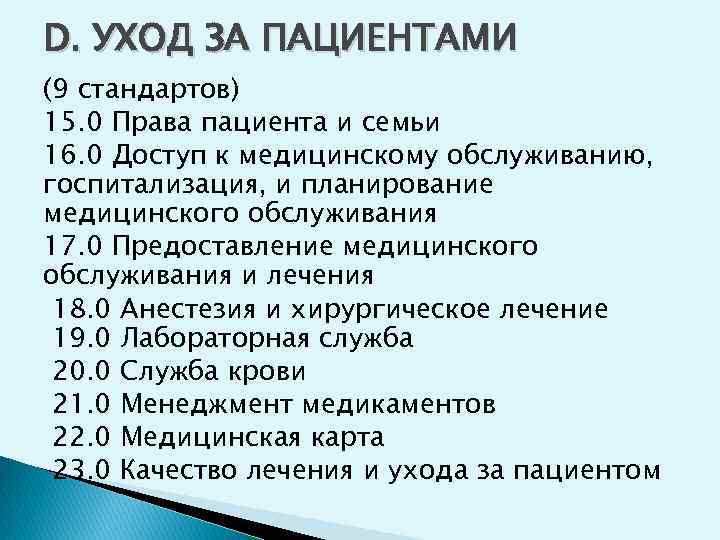 D. УХОД ЗА ПАЦИЕНТАМИ

(9 стандартов)
15.0 Права пациента и семьи
16.0 Доступ к медицинскому обслуживанию, госпитализация, и планирование медицинского обслуживания
17.0 Предоставление медицинского обслуживания и лечения
18.0 Анестезия и хирургическое лечение
19.0 Лабораторная служба
20.0 Служба крови
21.0 Менеджмент медикаментов
22.0 Медицинская карта
23.0 Качество лечения и ухода за пациентом